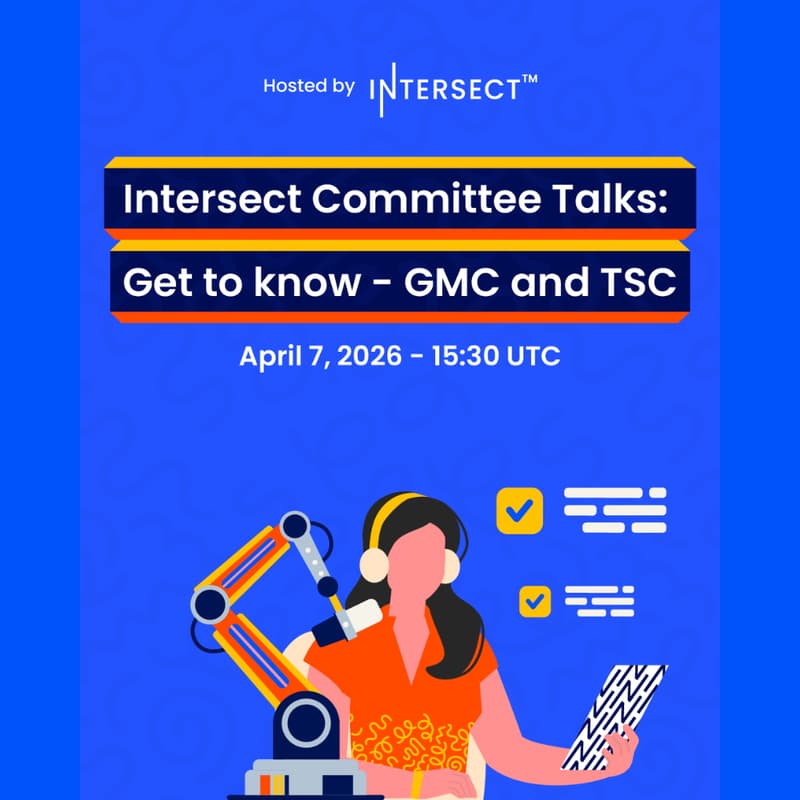 Hosted by INTERSECT™

Intersect Committee Talks:

Get to know - GMC and TSC

April 7, 2026 - 15:30 UTC